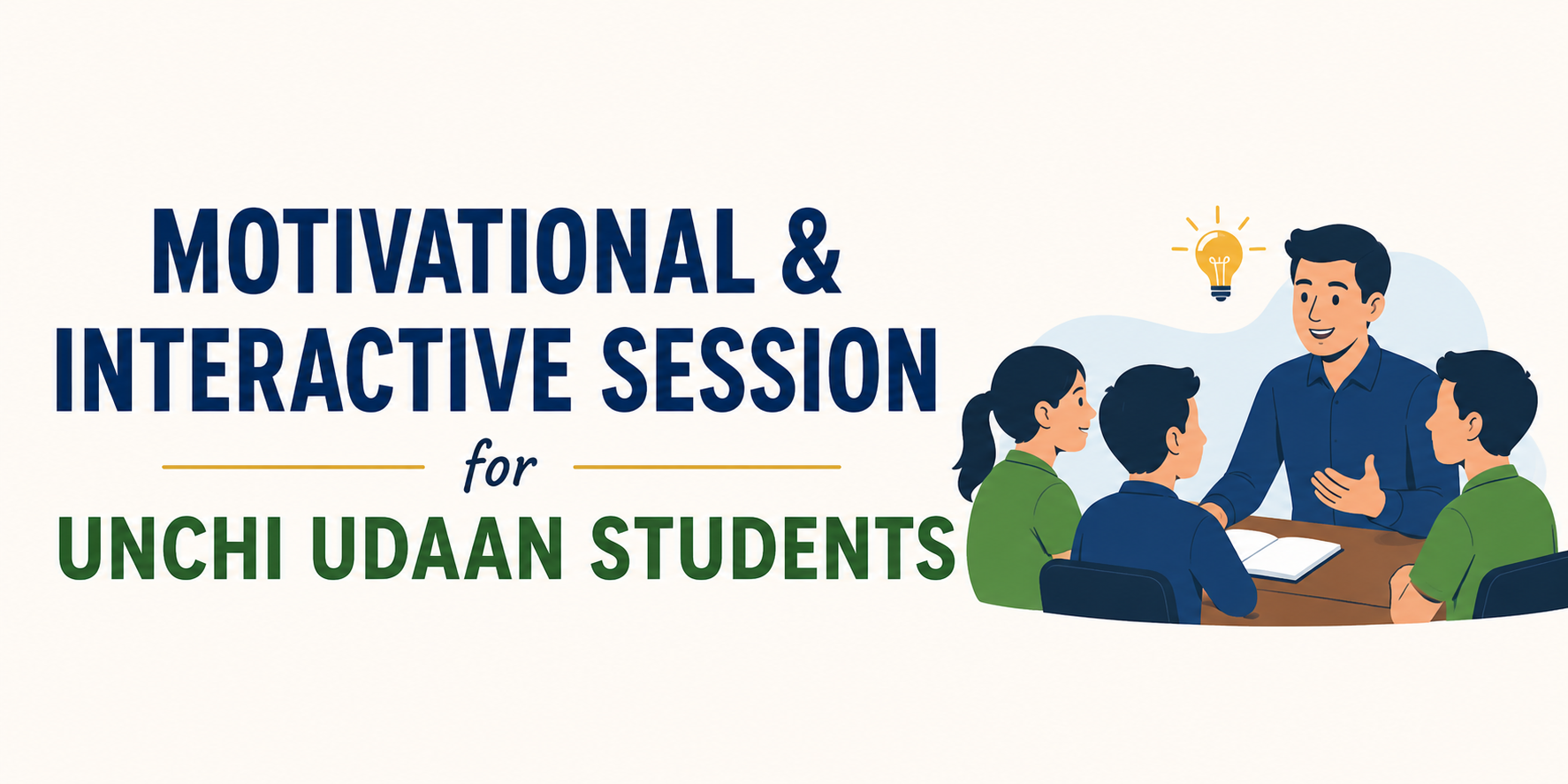 MOTIVATIONAL & INTERACTIVE SESSION

for

UNCHI UDAAN STUDENTS